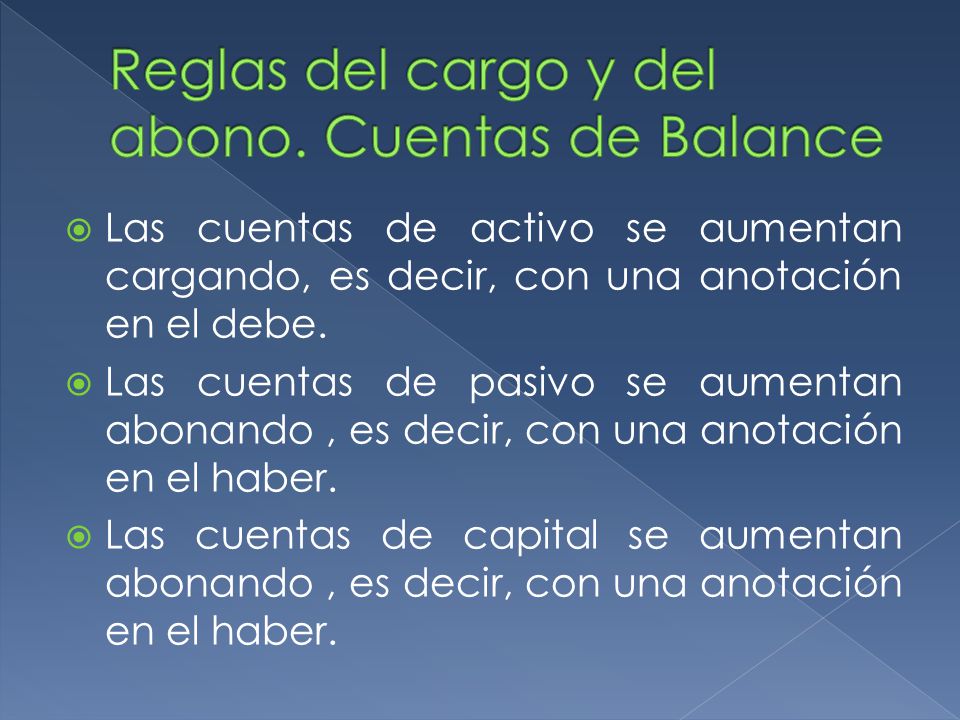 Reglas del cargo y del abono. Cuentas de Balance

Las cuentas de activo se aumentan cargando, es decir, con una anotación en el debe.

Las cuentas de pasivo se aumentan abonando , es decir, con una anotación en el haber.

Las cuentas de capital se aumentan abonando , es decir, con una anotación en el haber.